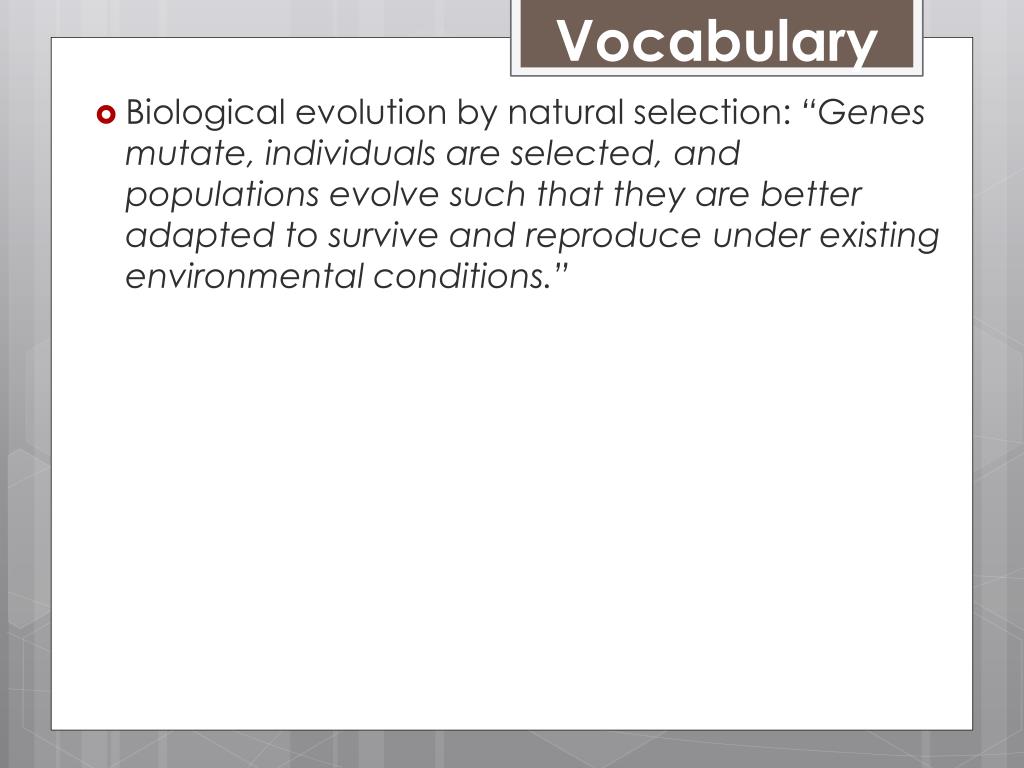 Vocabulary

Biological evolution by natural selection: “Genes mutate, individuals are selected, and populations evolve such that they are better adapted to survive and reproduce under existing environmental conditions.”